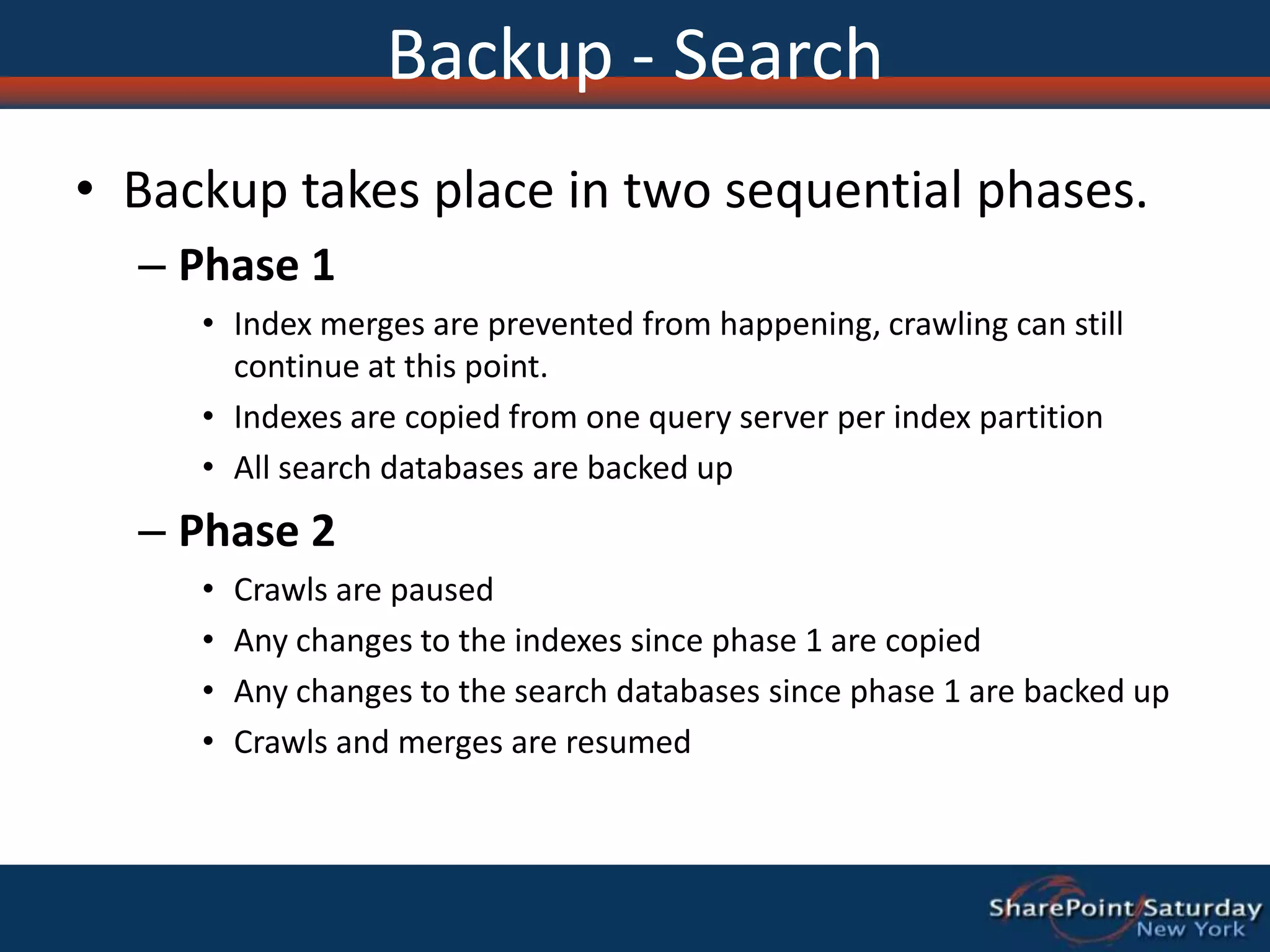 Backup - Search

• Backup takes place in two sequential phases.

– Phase 1

• Index merges are prevented from happening, crawling can still continue at this point.

• Indexes are copied from one query server per index partition

• All search databases are backed up

– Phase 2

• Crawls are paused

• Any changes to the indexes since phase 1 are copied

• Any changes to the search databases since phase 1 are backed up

• Crawls and merges are resumed

SharePoint Saturday
New York